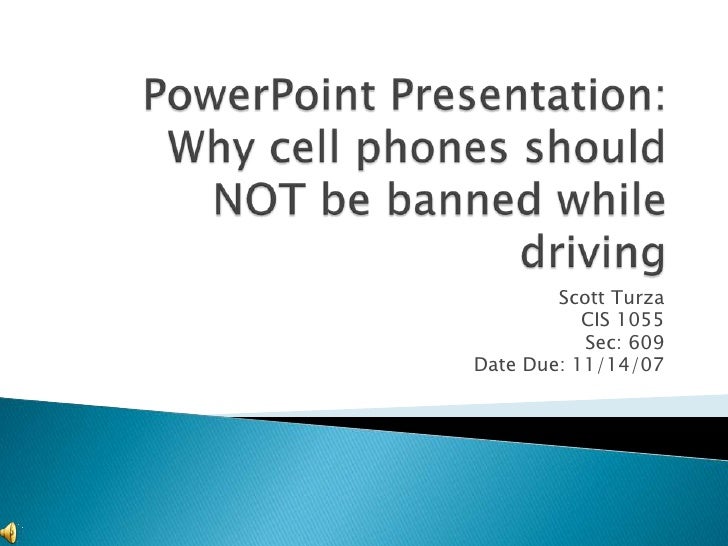 PowerPoint Presentation: Why cell phones should NOT be banned while driving

Scott Turza
CIS 1055
Sec: 609
Date Due: 11/14/07